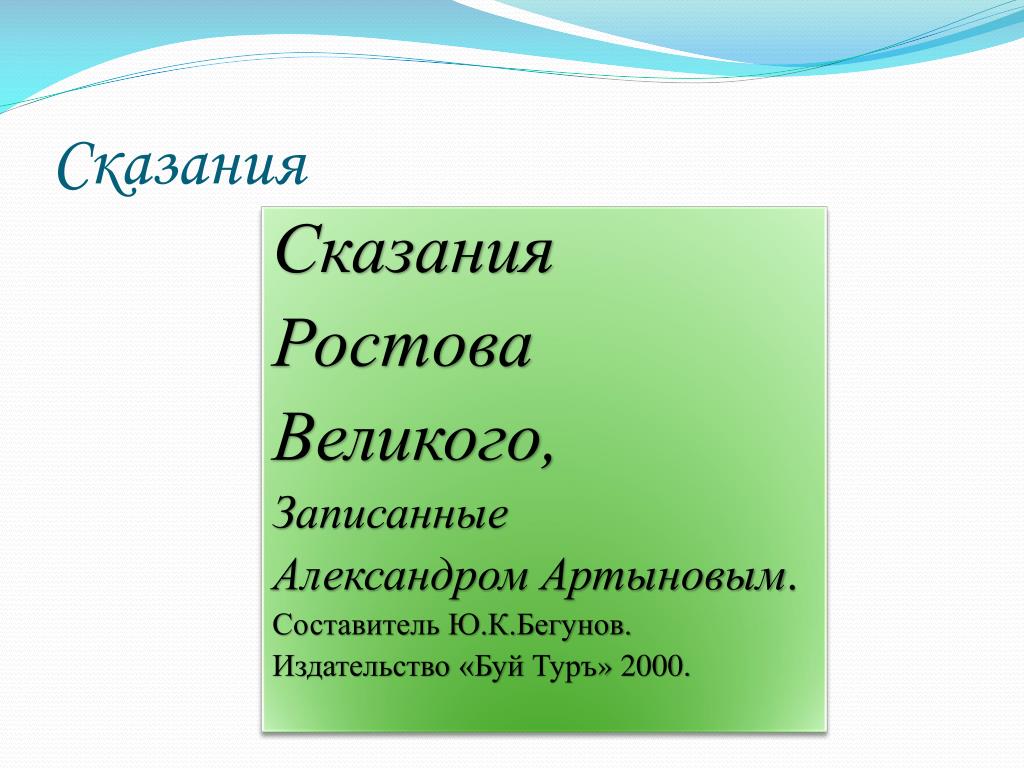 Сказания

Сказания
Ростова
Великого,
Записанные
Александром Артыновым.
Составитель Ю.К.Бегунов.
Издательство «Буй Туръ» 2000.